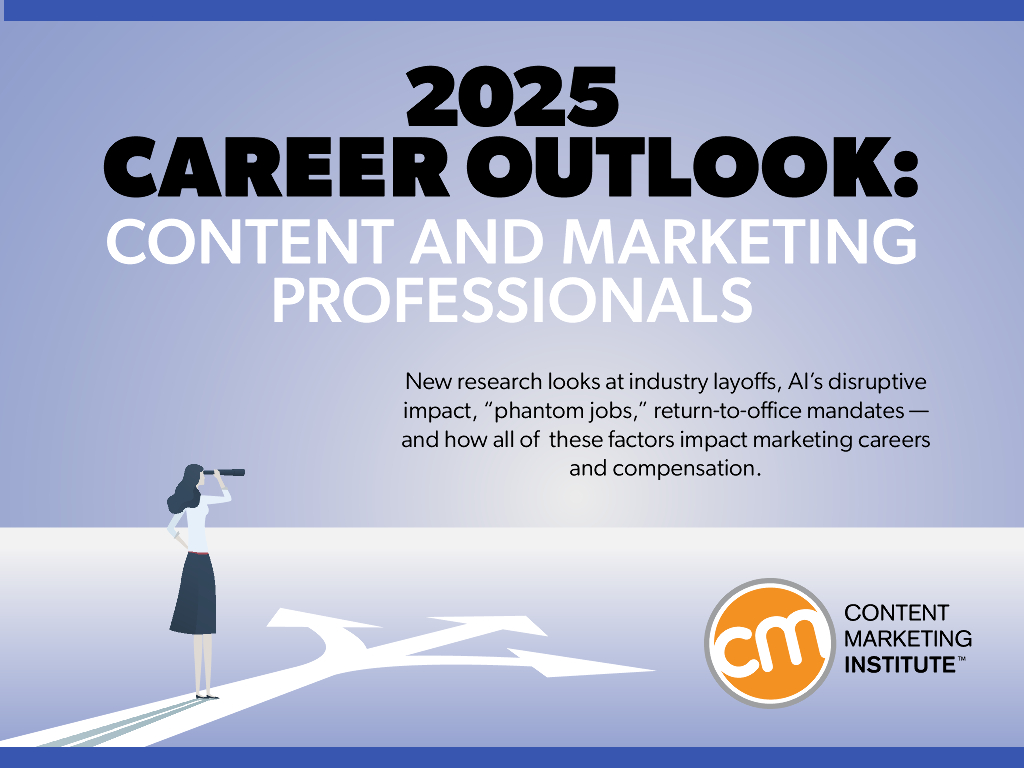 2025
CAREER OUTLOOK:
CONTENT AND MARKETING PROFESSIONALS

New research looks at industry layoffs, AI's disruptive impact, "phantom jobs," return-to-office mandates — and how all of these factors impact marketing careers and compensation.

cm
CONTENT
MARKETING
INSTITUTE™